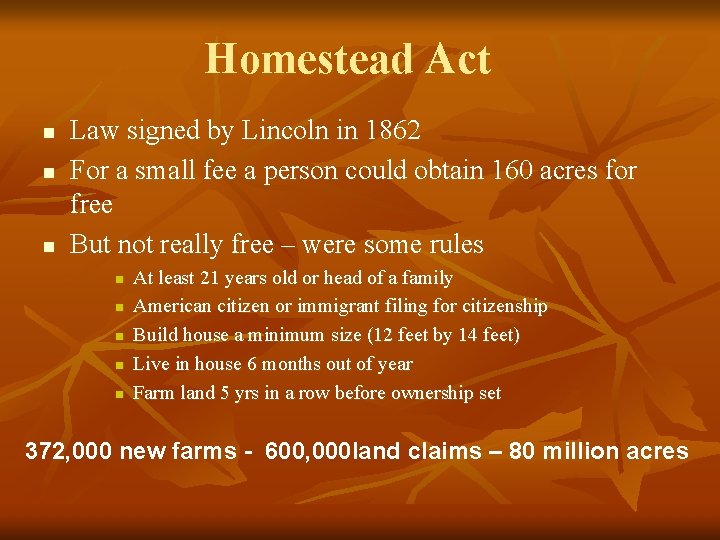 Homestead Act

- Law signed by Lincoln in 1862
- For a small fee a person could obtain 160 acres for free
- But not really free – were some rules
  - At least 21 years old or head of a family
  - American citizen or immigrant filing for citizenship
  - Build house a minimum size (12 feet by 14 feet)
  - Live in house 6 months out of year
  - Farm land 5 yrs in a row before ownership set

372,000 new farms - 600,000land claims – 80 million acres